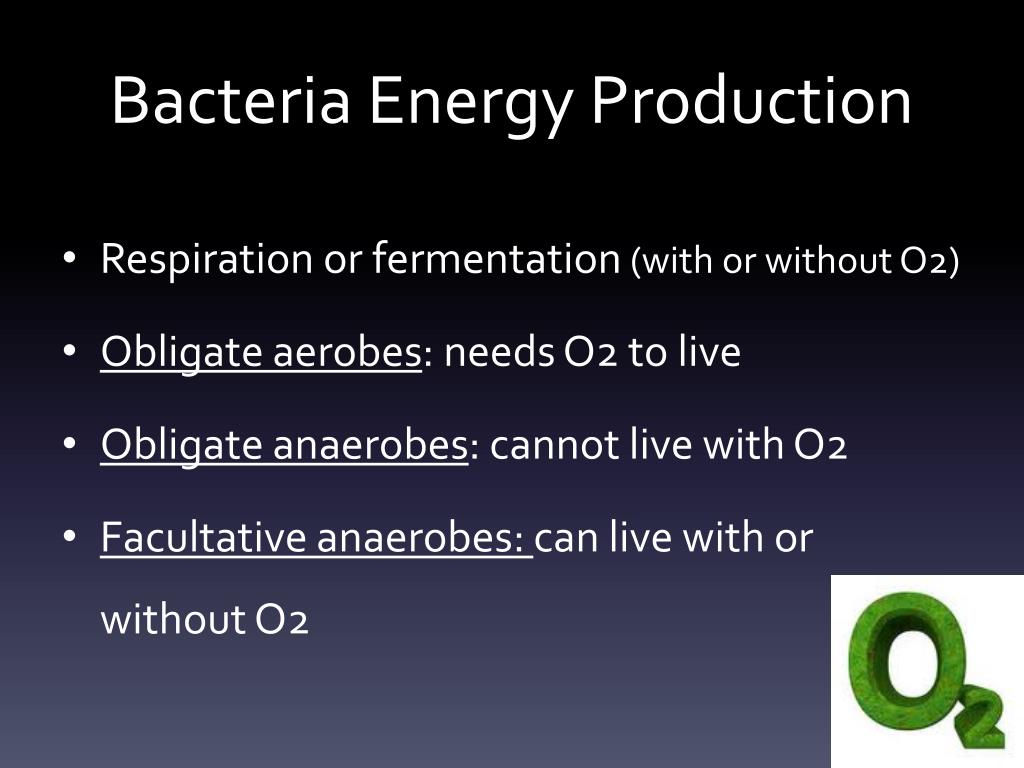 Bacteria Energy Production

• Respiration or fermentation (with or without O2)

• Obligate aerobes: needs O2 to live

• Obligate anaerobes: cannot live with O2

• Facultative anaerobes: can live with or without O2

$O_2$